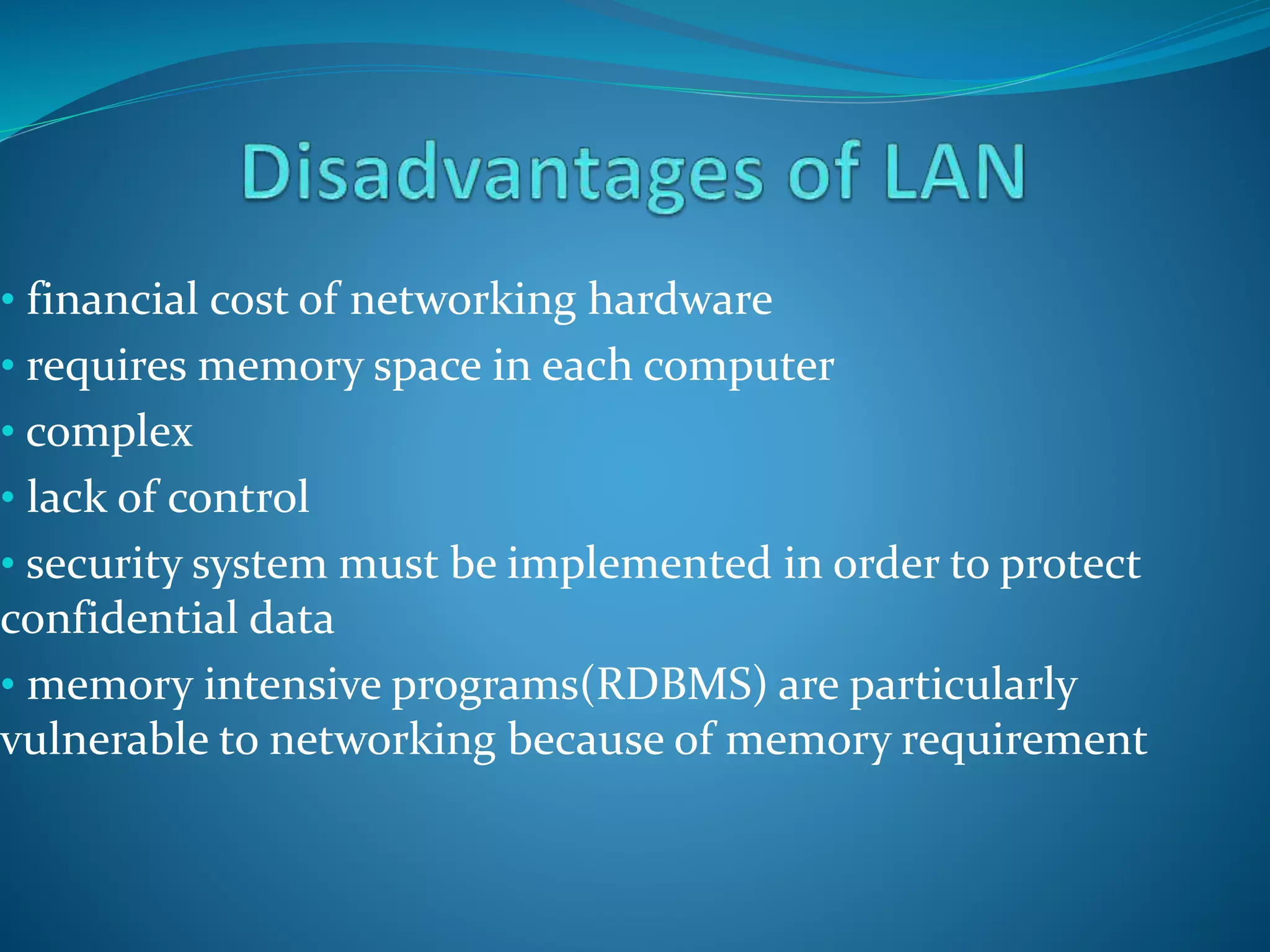 Disadvantages of LAN

• financial cost of networking hardware

• requires memory space in each computer

• complex

• lack of control

• security system must be implemented in order to protect confidential data

• memory intensive programs(RDBMS) are particularly vulnerable to networking because of memory requirement